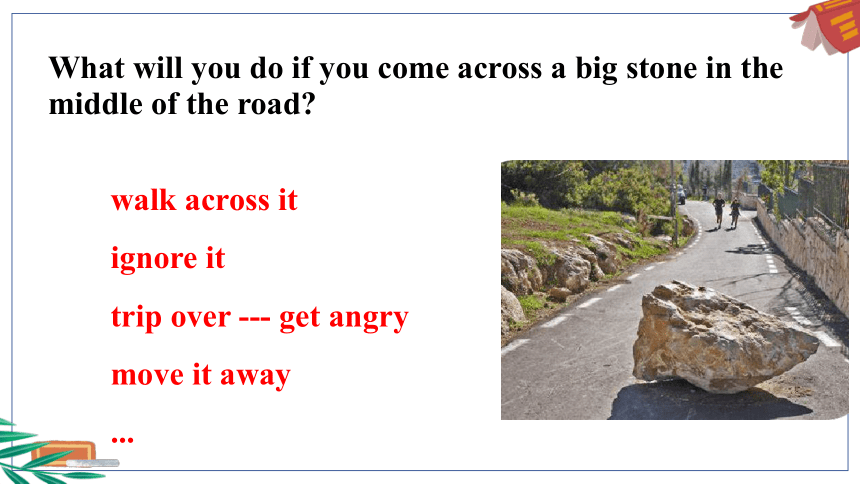 What will you do if you come across a big stone in the middle of the road?

walk across it

ignore it

trip over --- get angry

move it away

...